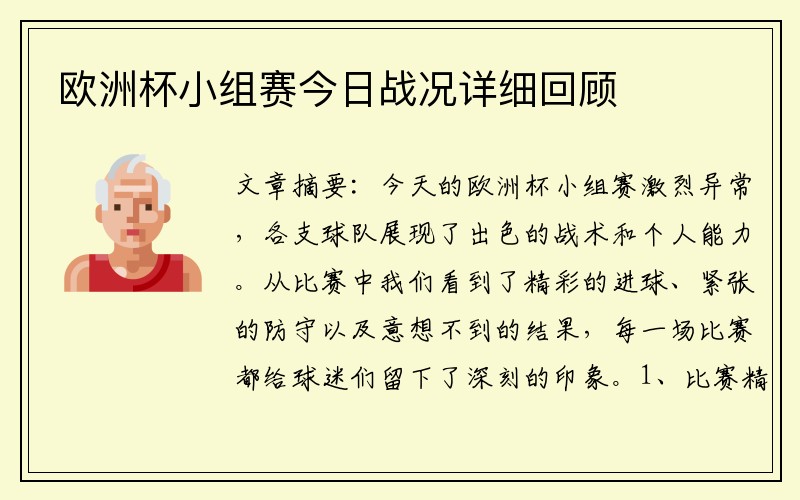 欧洲杯小组赛今日战况详细回顾

文章摘要：今天的欧洲杯小组赛激烈异常，各支球队展现了出色的战术和个人能力。从比赛中我们看到了精彩的进球、紧张的防守以及意想不到的结果，每一场比赛都给球迷们留下了深刻的印象。1、比赛精